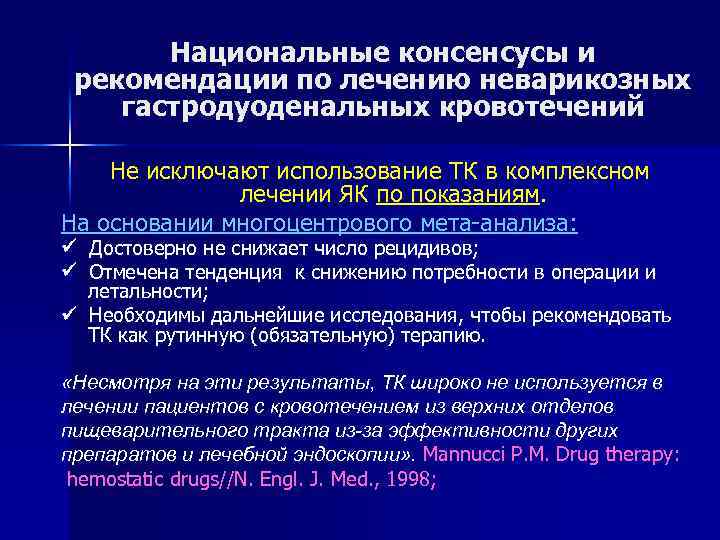 Национальные консенсусы и рекомендации по лечению неварикозных гастродуоденальных кровотечений

Не исключают использование ТК в комплексном лечении ЯК по показаниям.

На основании многоцентрового мета-анализа:
✓ Достоверно не снижает число рецидивов;
✓ Отмечена тенденция к снижению потребности в операции и летальности;
✓ Необходимы дальнейшие исследования, чтобы рекомендовать ТК как рутинную (обязательную) терапию.

«Несмотря на эти результаты, ТК широко не используется в лечении пациентов с кровотечением из верхних отделов пищеварительного тракта из-за эффективности других препаратов и лечебной эндоскопии». Mannucci P.M. Drug therapy: hemostatic drugs//N. Engl. J. Med., 1998;